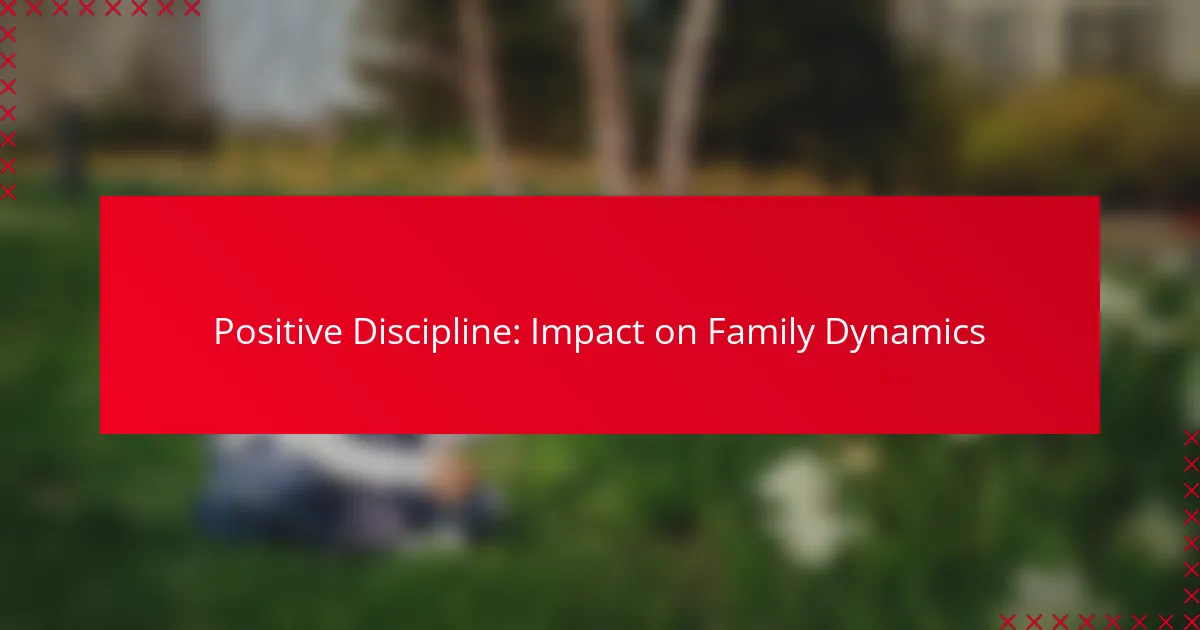 Positive Discipline: Impact on Family Dynamics